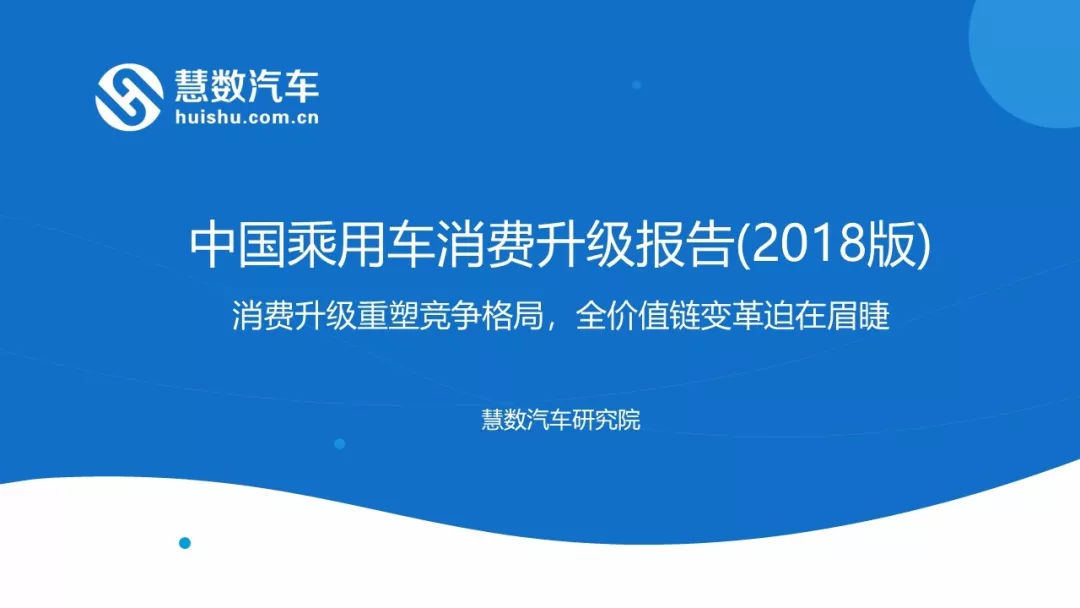 慧数汽车
huishu.com.cn

中国乘用车消费升级报告(2018版)

消费升级重塑竞争格局，全价值链变革迫在眉睫

慧数汽车研究院